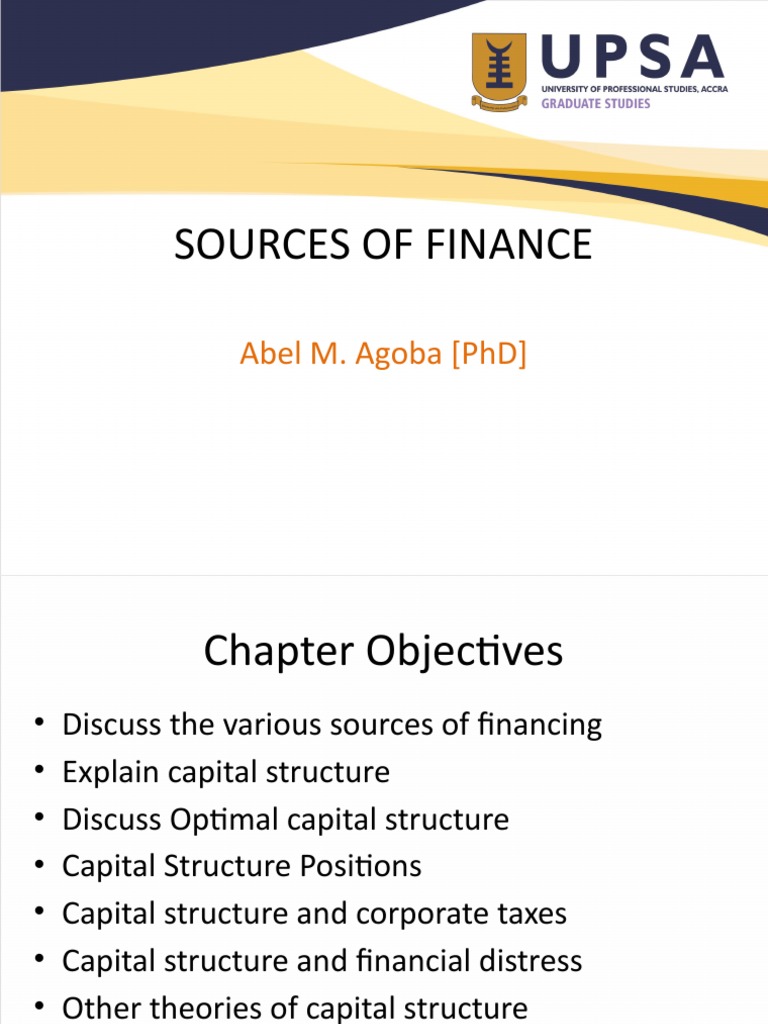 UPSA
UNIVERSITY OF PROFESSIONAL STUDIES, ACCRA
GRADUATE STUDIES

SOURCES OF FINANCE

Abel M. Agoba [PhD]

Chapter Objectives

• Discuss the various sources of financing
• Explain capital structure
• Discuss Optimal capital structure
• Capital Structure Positions
• Capital structure and corporate taxes
• Capital structure and financial distress
• Other theories of capital structure